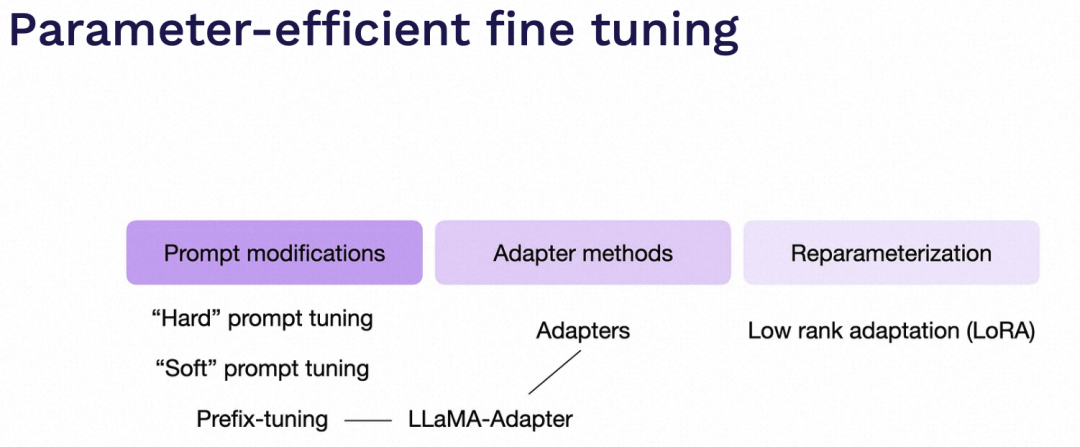 Parameter-efficient fine tuning

Prompt modifications

Adapter methods

Reparameterization

“Hard” prompt tuning

“Soft” prompt tuning

Prefix-tuning

Adapters

LLaMA-Adapter

Low rank adaptation (LoRA)